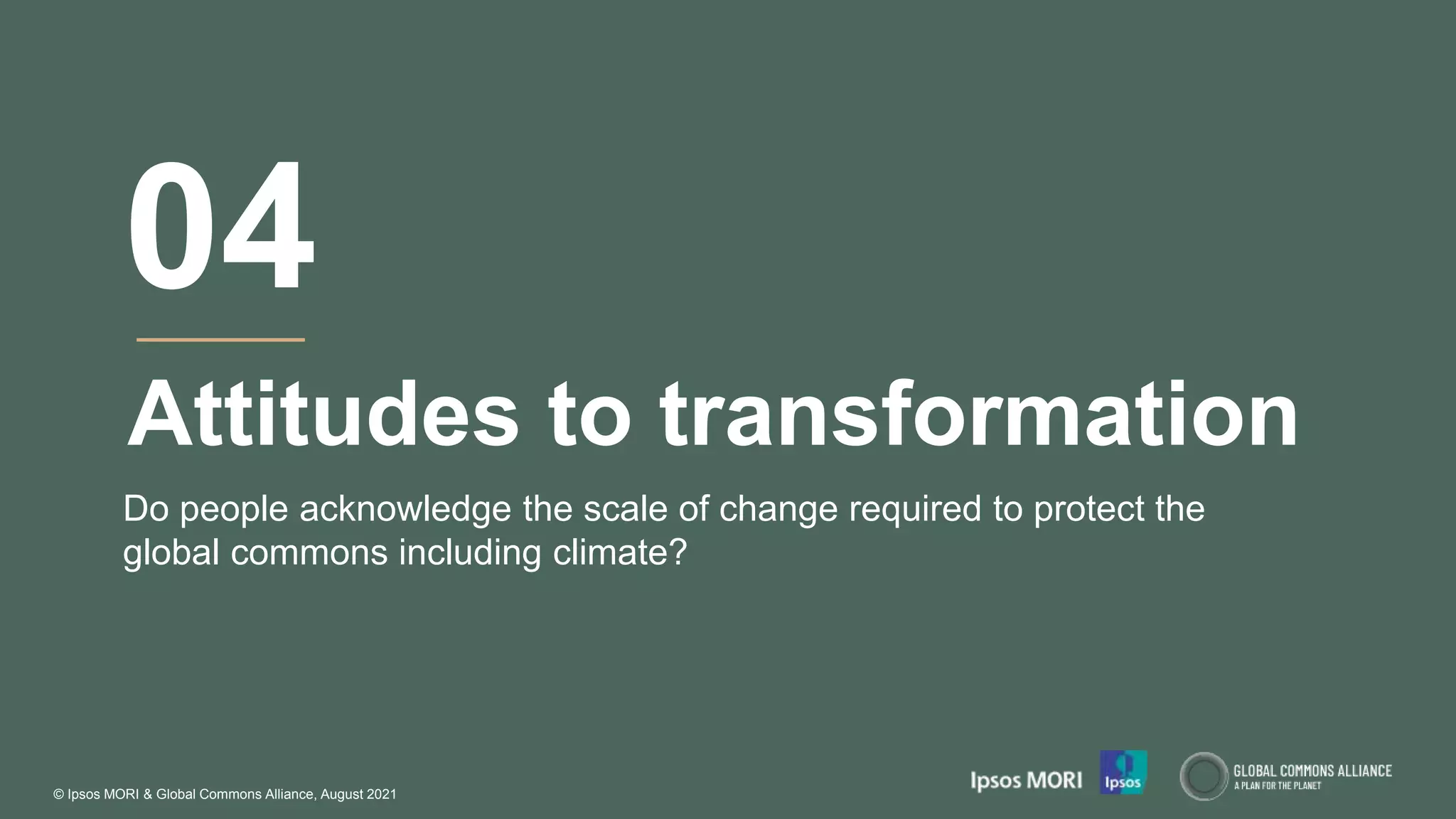 04

Attitudes to transformation

Do people acknowledge the scale of change required to protect the global commons including climate?

© Ipsos MORI & Global Commons Alliance, August 2021

Ipsos MORI

Ipsos

GLOBAL COMMONS ALLIANCE
A PLAN FOR THE PLANET